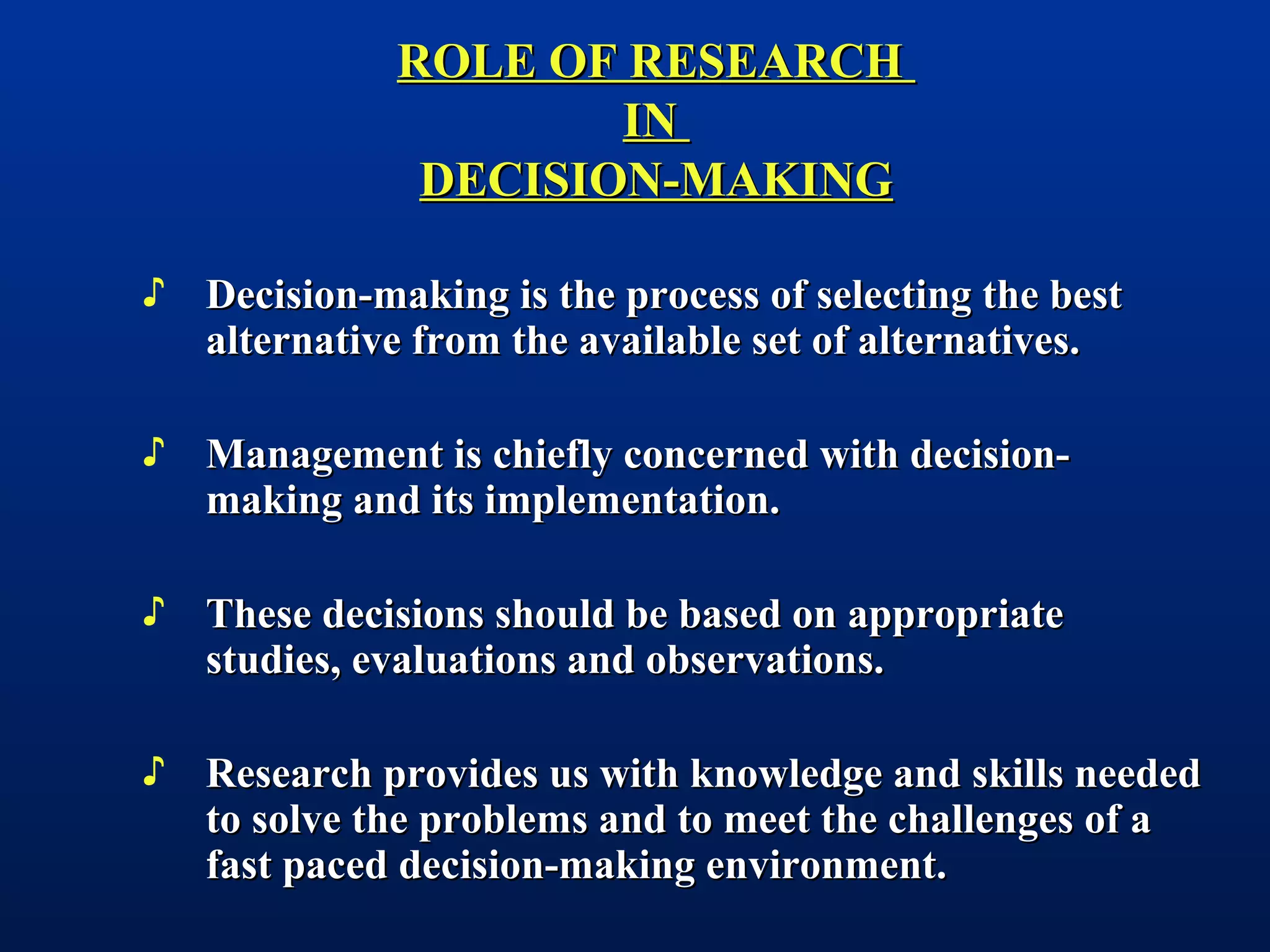 ROLE OF RESEARCH
IN
DECISION-MAKING

♪ Decision-making is the process of selecting the best alternative from the available set of alternatives.

♪ Management is chiefly concerned with decision-making and its implementation.

♪ These decisions should be based on appropriate studies, evaluations and observations.

♪ Research provides us with knowledge and skills needed to solve the problems and to meet the challenges of a fast paced decision-making environment.